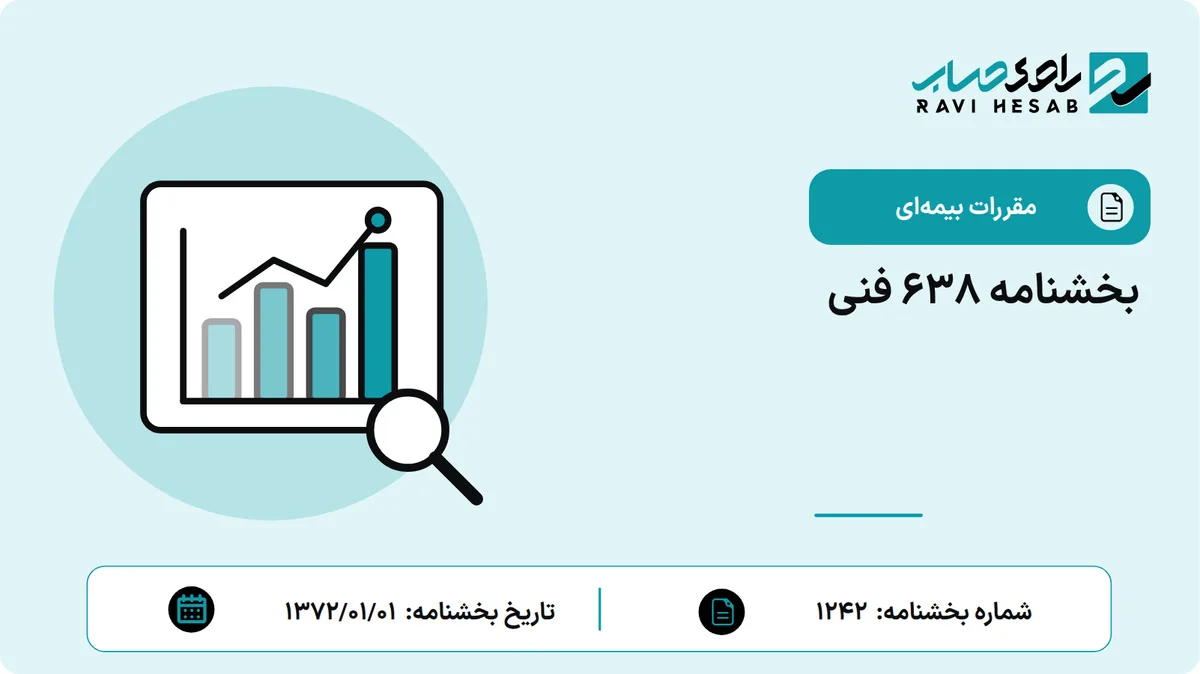 راوی حساب
RAVI HESAB

مقررات بیمه‌ای

بخشنامه ۶۳۸ فنی

شماره بخشنامه: ۱۲۴۲

تاریخ بخشنامه: ۱۳۷۲/۰۱/۰۱